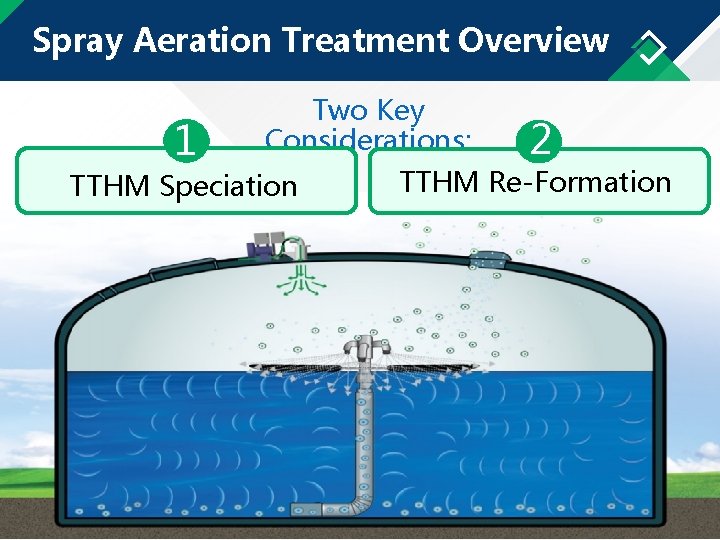 Spray Aeration Treatment Overview

Two Key Considerations:

1
TTHM Speciation

2
TTHM Re-Formation